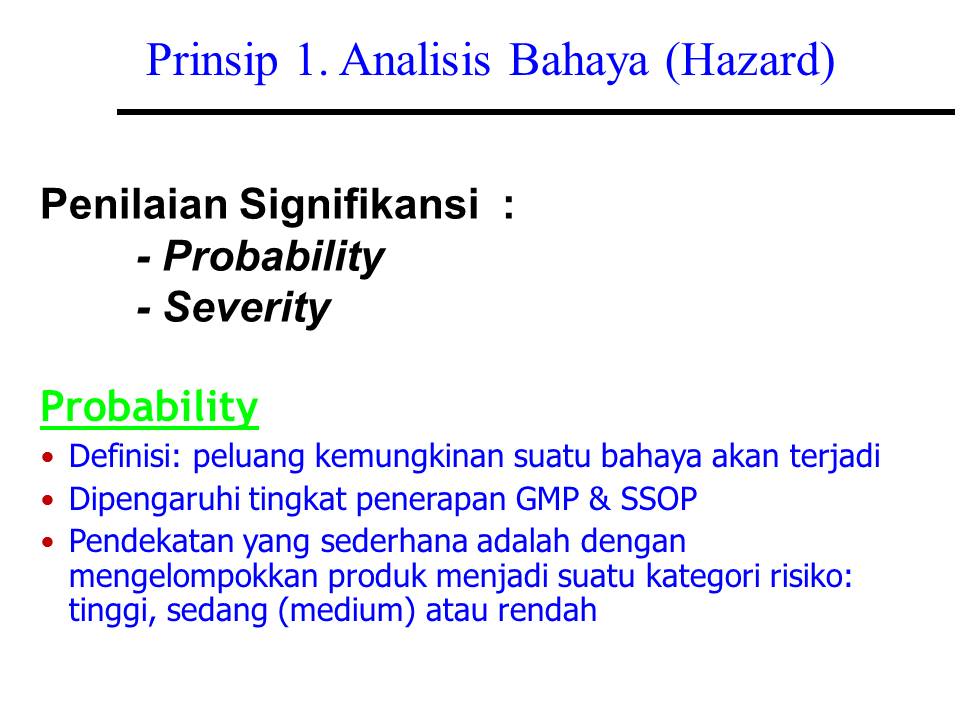 Prinsip 1. Analisis Bahaya (Hazard)

Penilaian Signifikansi :
- Probability
- Severity

Probability

• Definisi: peluang kemungkinan suatu bahaya akan terjadi
• Dipengaruhi tingkat penerapan GMP & SSOP
• Pendekatan yang sederhana adalah dengan mengelompokkan produk menjadi suatu kategori risiko: tinggi, sedang (medium) atau rendah